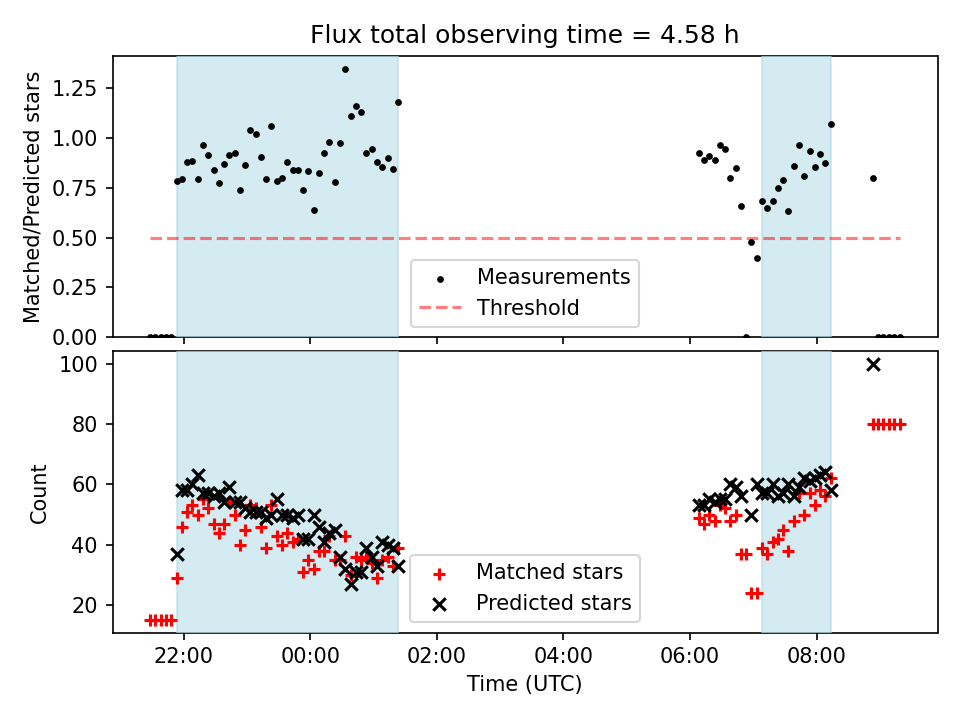 Flux total observing time = 4.58 h

Matched/Predicted stars

1.25
1.00
0.75
0.50
0.25
0.00

Measurements
Threshold

Count

100
80
60
40
20

Matched stars
Predicted stars

22:00
00:00
02:00
04:00
06:00
08:00

Time (UTC)